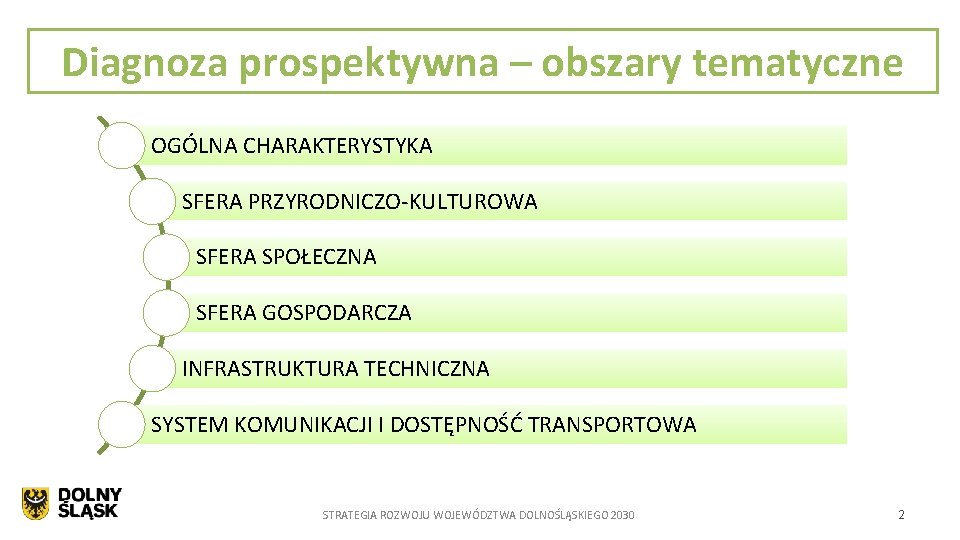 Diagnoza prospektywna – obszary tematyczne

OGÓLNA CHARAKTERYSTYKA

SFERA PRZYRODNICZO-KULTUROWA

SFERA SPOŁECZNA

SFERA GOSPODARCZA

INFRASTRUKTURA TECHNICZNA

SYSTEM KOMUNIKACJI I DOSTĘPNOŚĆ TRANSPORTOWA

DOLNY ŚLĄSK

STRATEGIA ROZWOJU WOJEWÓDZTWA DOLNOŚLĄSKIEGO 2030

2